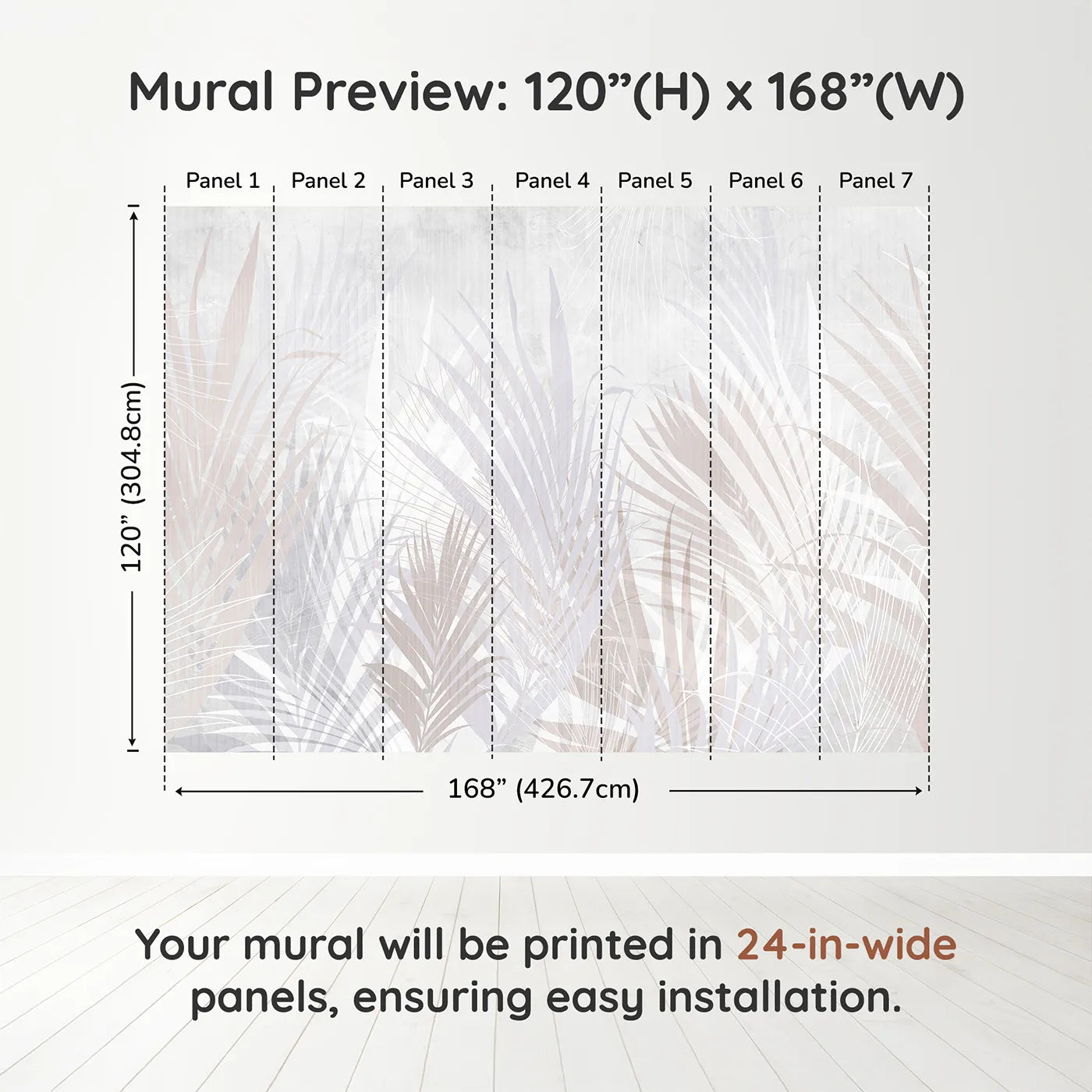 Mural Preview: 120”(H) x 168”(W)

Panel 1 Panel 2 Panel 3 Panel 4 Panel 5 Panel 6 Panel 7

120” (304.8cm)

168” (426.7cm)

Your mural will be printed in 24-in-wide panels, ensuring easy installation.